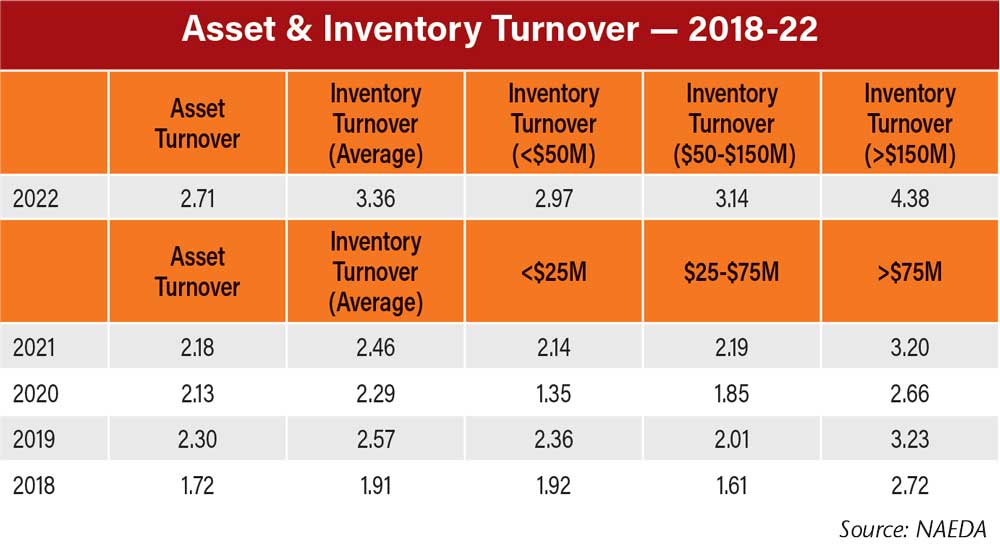 Asset & Inventory Turnover — 2018-22

| | Asset Turnover | Inventory Turnover (Average) | Inventory Turnover (<\$50M) | Inventory Turnover (\$50-\$150M) | Inventory Turnover (>\$150M) |
|---|---|---|---|---|---|
| 2022 | 2.71 | 3.36 | 2.97 | 3.14 | 4.38 |
| | Asset Turnover | Inventory Turnover (Average) | <\$25M | \$25-\$75M | >\$75M |
| 2021 | 2.18 | 2.46 | 2.14 | 2.19 | 3.20 |
| 2020 | 2.13 | 2.29 | 1.35 | 1.85 | 2.66 |
| 2019 | 2.30 | 2.57 | 2.36 | 2.01 | 3.23 |
| 2018 | 1.72 | 1.91 | 1.92 | 1.61 | 2.72 |

Source: NAEDA